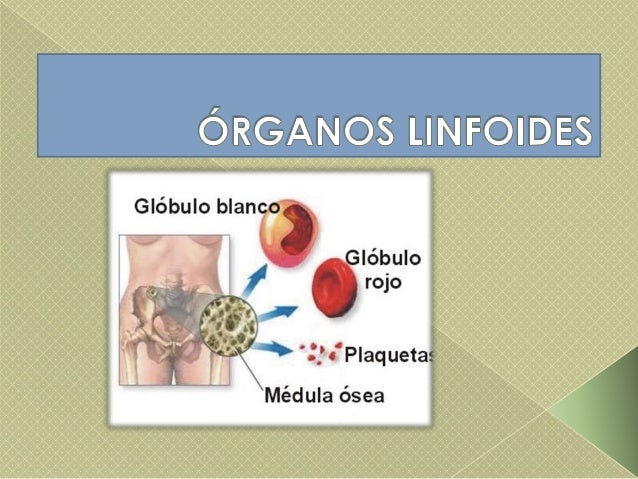 ÓRGANOS LINFOIDES

Glóbulo blanco

Glóbulo rojo

Plaquetas

Médula ósea